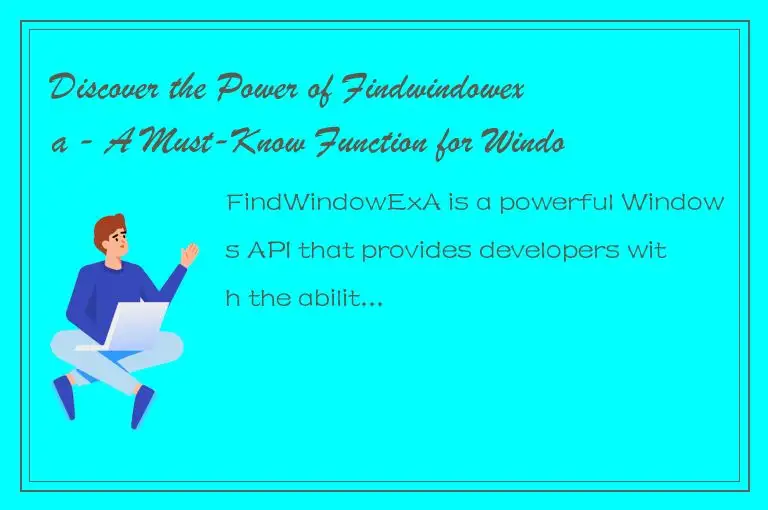 Discover the Power of Findwindowexa - A Must-Know Function for Windo

FindWindowExA is a powerful Windows API that provides developers with the abilit...